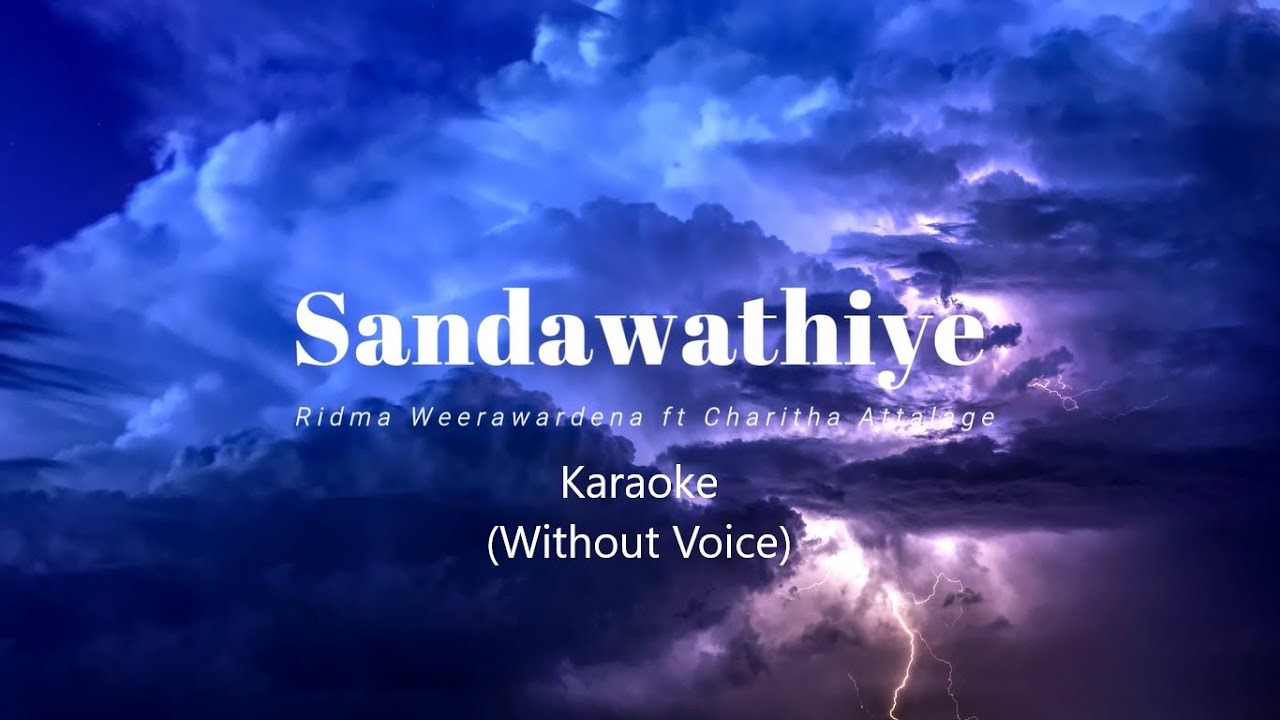 Sandawathiye

Ridma Weerawardena ft Charitha Attalage

Karaoke
(Without Voice)